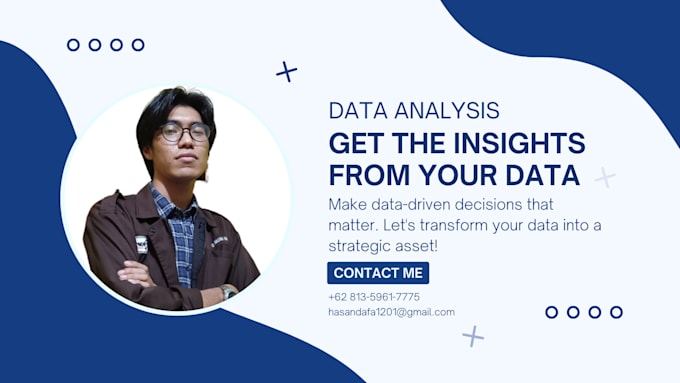 DATA ANALYSIS

GET THE INSIGHTS FROM YOUR DATA

Make data-driven decisions that matter. Let's transform your data into a strategic asset!

CONTACT ME

+62 813-5961-7775

hasandafa1201@gmail.com